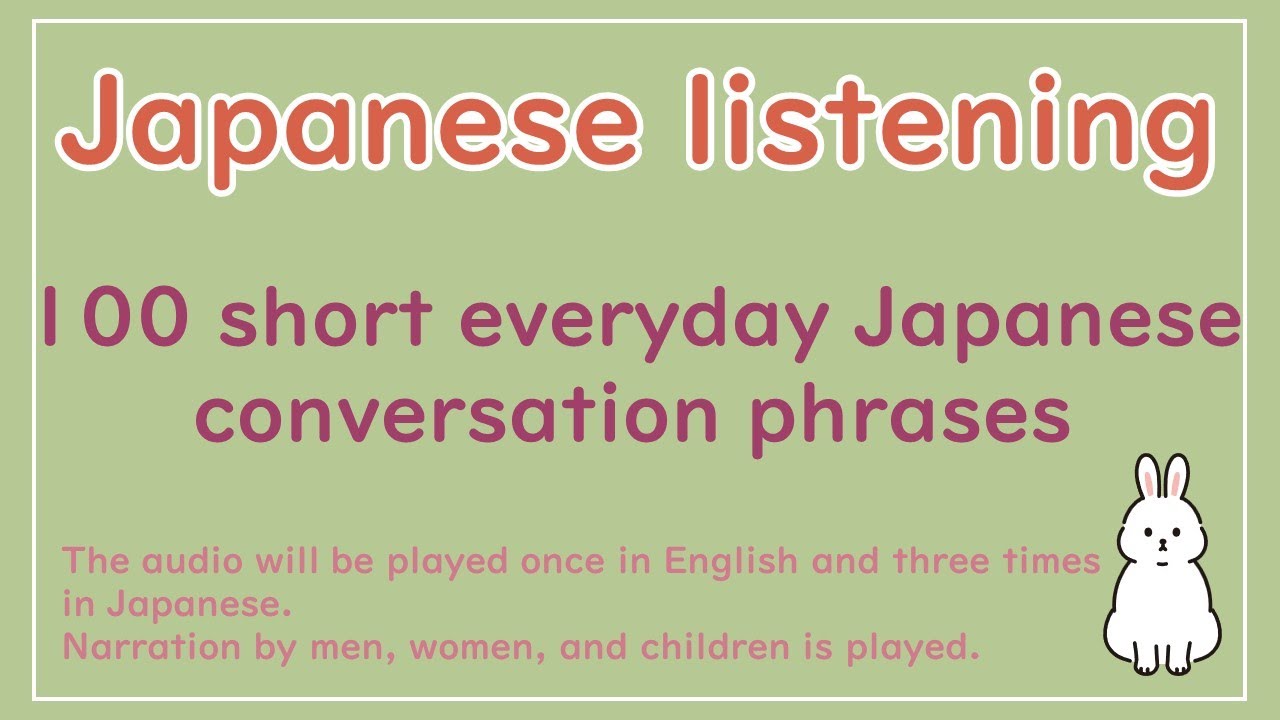 Japanese listening

100 short everyday Japanese conversation phrases

The audio will be played once in English and three times in Japanese.
Narration by men, women, and children is played.